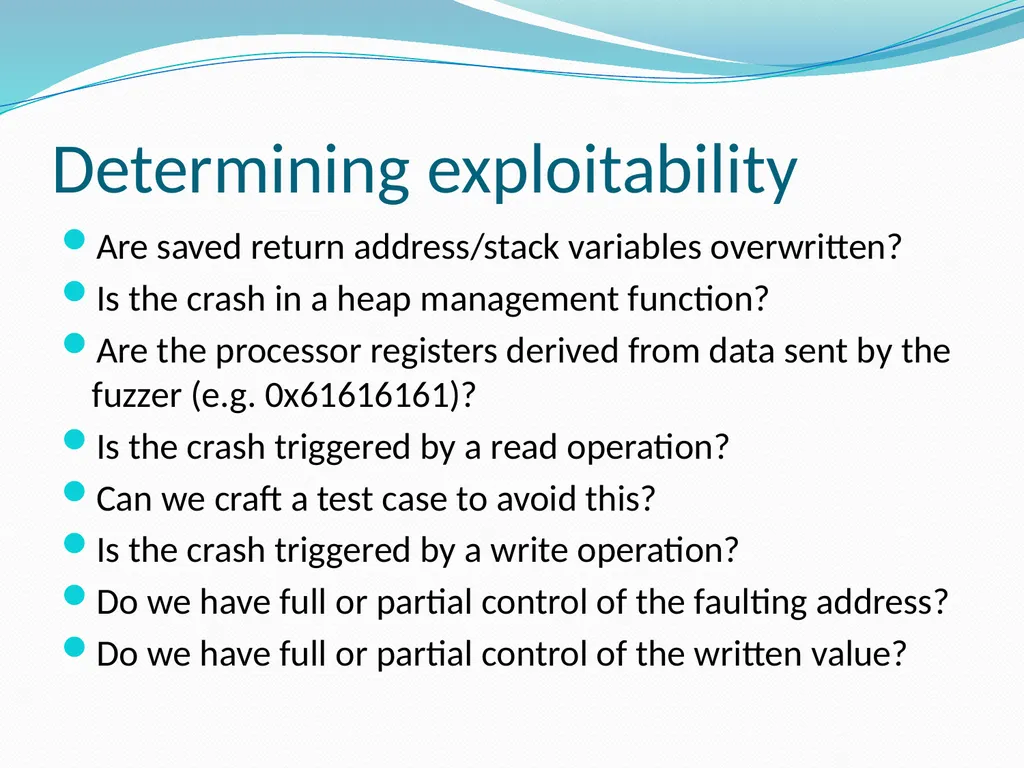 Determining exploitability

Are saved return address/stack variables overwritten?

Is the crash in a heap management function?

Are the processor registers derived from data sent by the fuzzer (e.g. 0x61616161)?

Is the crash triggered by a read operation?

Can we craft a test case to avoid this?

Is the crash triggered by a write operation?

Do we have full or partial control of the faulting address?

Do we have full or partial control of the written value?